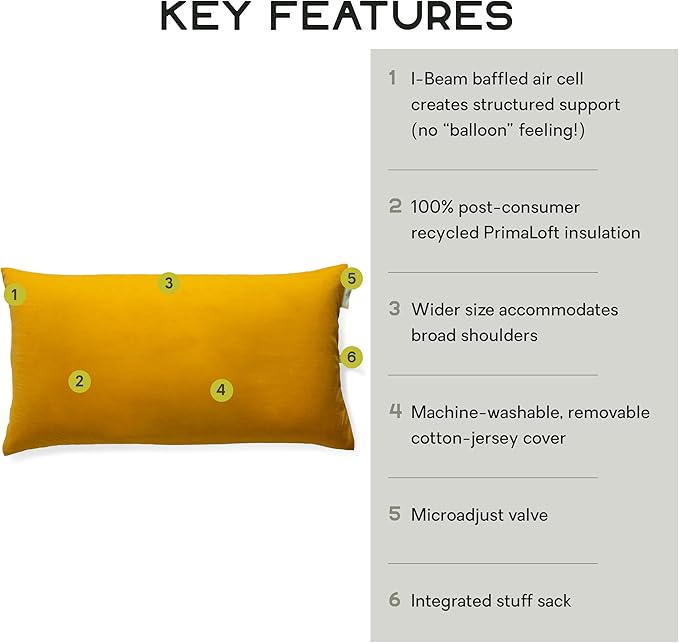 KEY FEATURES

1
3
5
6
2
4

1 I-Beam baffled air cell creates structured support (no "balloon" feeling!)

2 100% post-consumer recycled PrimaLoft insulation

3 Wider size accommodates broad shoulders

4 Machine-washable, removable cotton-jersey cover

5 Microadjust valve

6 Integrated stuff sack